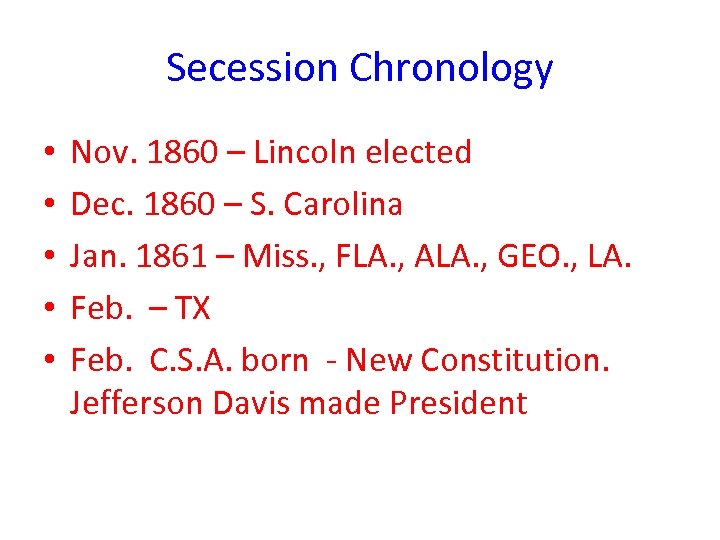 Secession Chronology

• Nov. 1860 – Lincoln elected
• Dec. 1860 – S. Carolina
• Jan. 1861 – Miss., FLA., ALA., GEO., LA.
• Feb. – TX
• Feb. C.S.A. born - New Constitution. Jefferson Davis made President